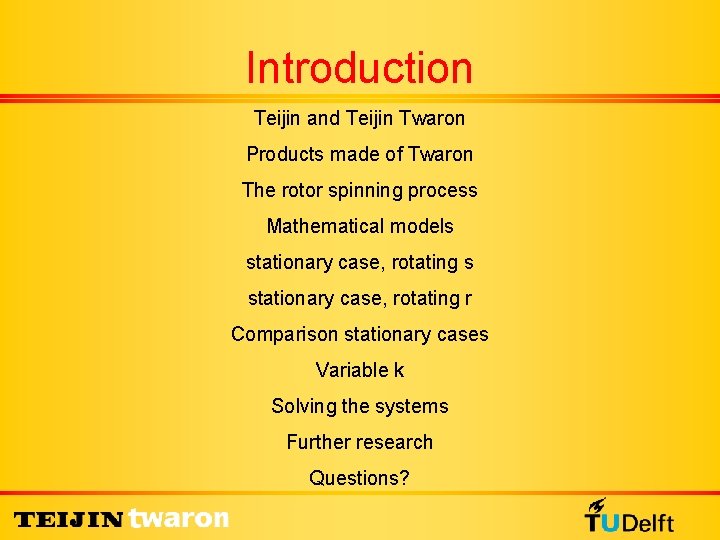 Introduction

Teijin and Teijin Twaron

Products made of Twaron

The rotor spinning process

Mathematical models

stationary case, rotating s

stationary case, rotating r

Comparison stationary cases

Variable k

Solving the systems

Further research

Questions?

TEIJIN twaron

TUDelft